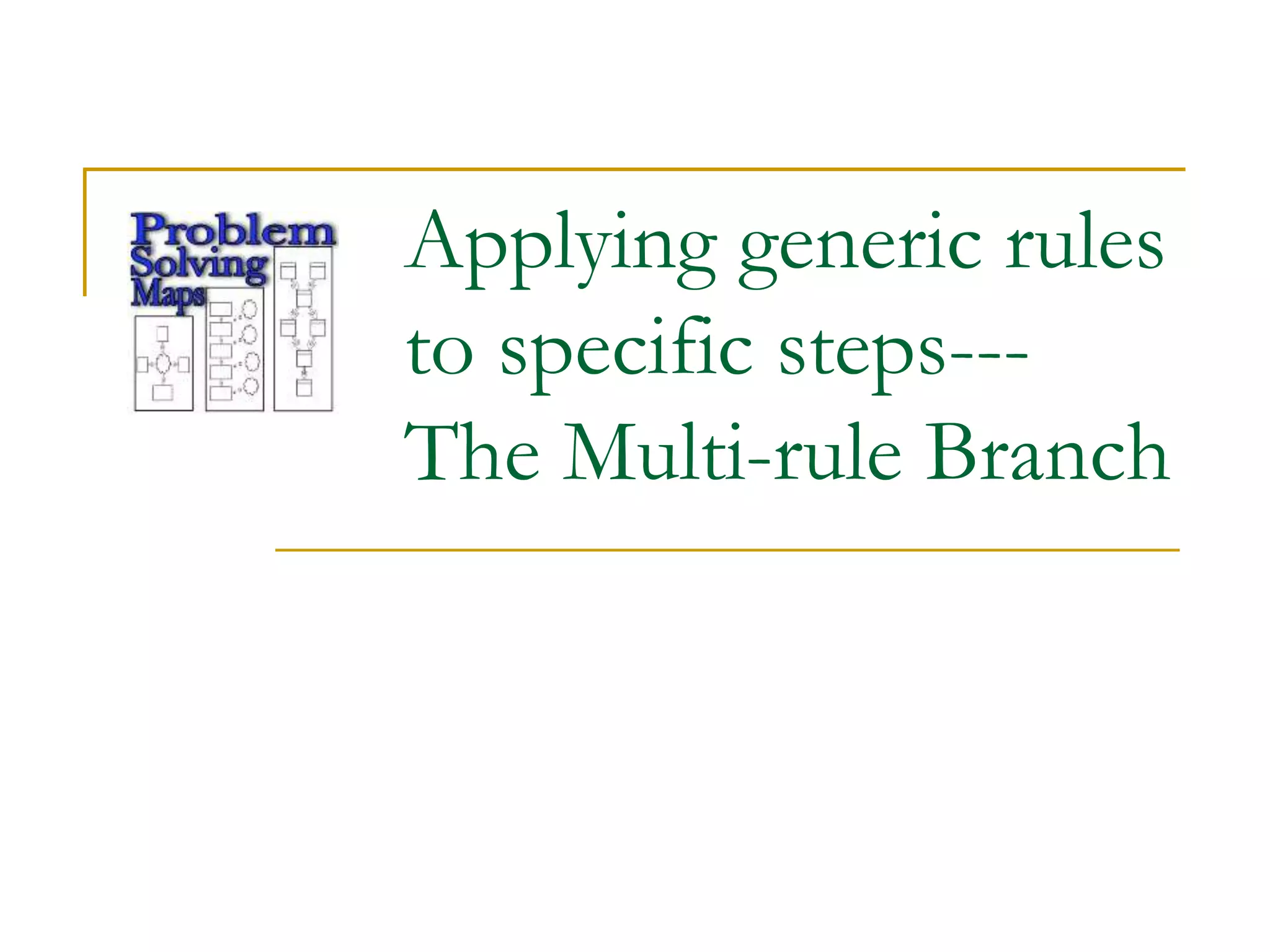 Problem Solving Maps

Applying generic rules to specific steps--- The Multi-rule Branch